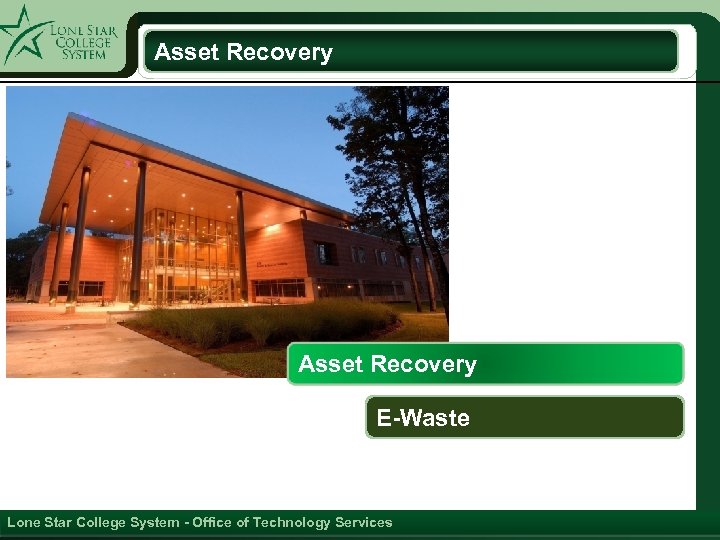 LONE STAR COLLEGE SYSTEM

Asset Recovery

Asset Recovery

E-Waste

Lone Star College System - Office of Technology Services